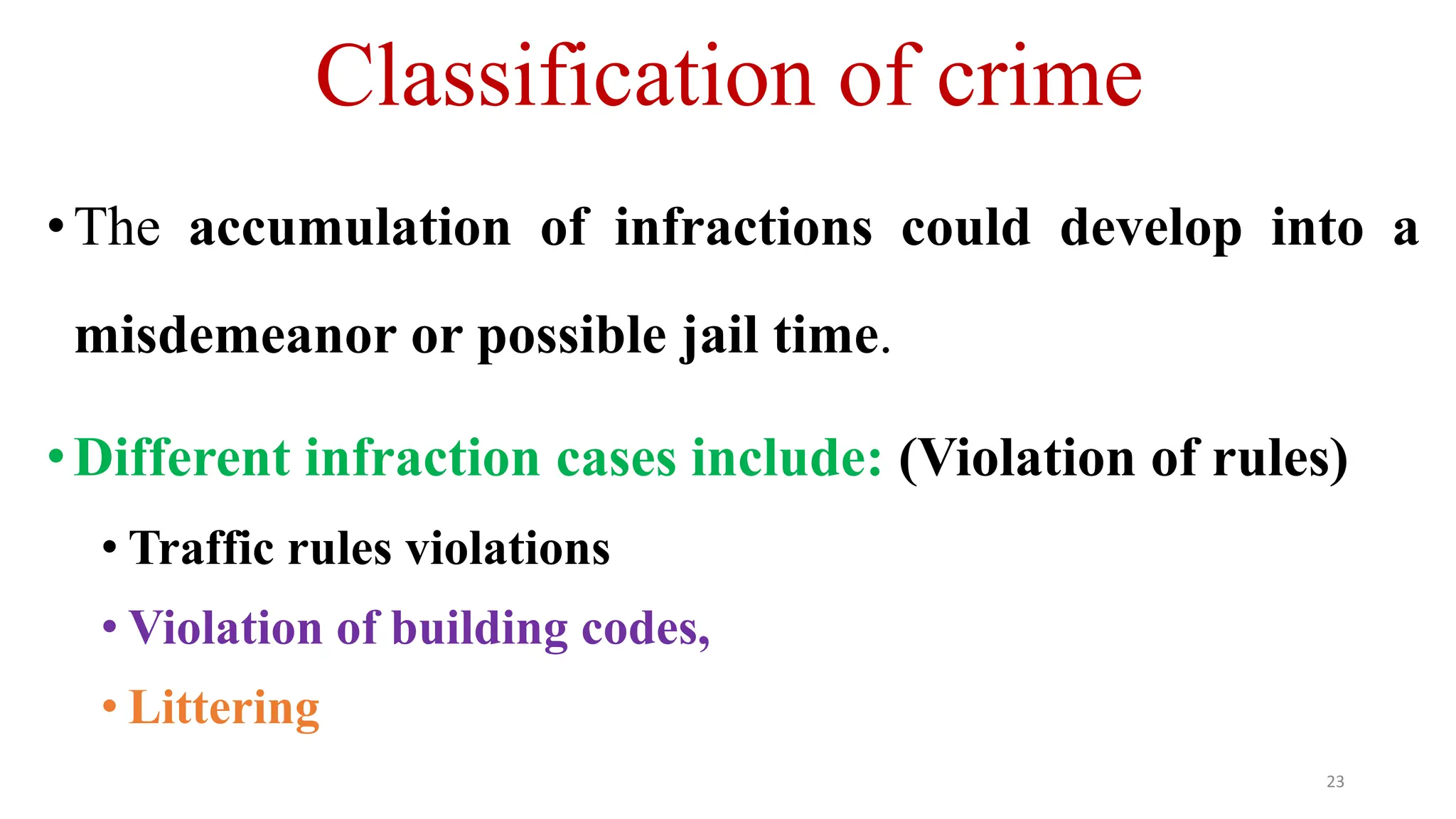 Classification of crime

• The accumulation of infractions could develop into a misdemeanor or possible jail time.

• Different infraction cases include: (Violation of rules)

• Traffic rules violations

• Violation of building codes,

• Littering

23